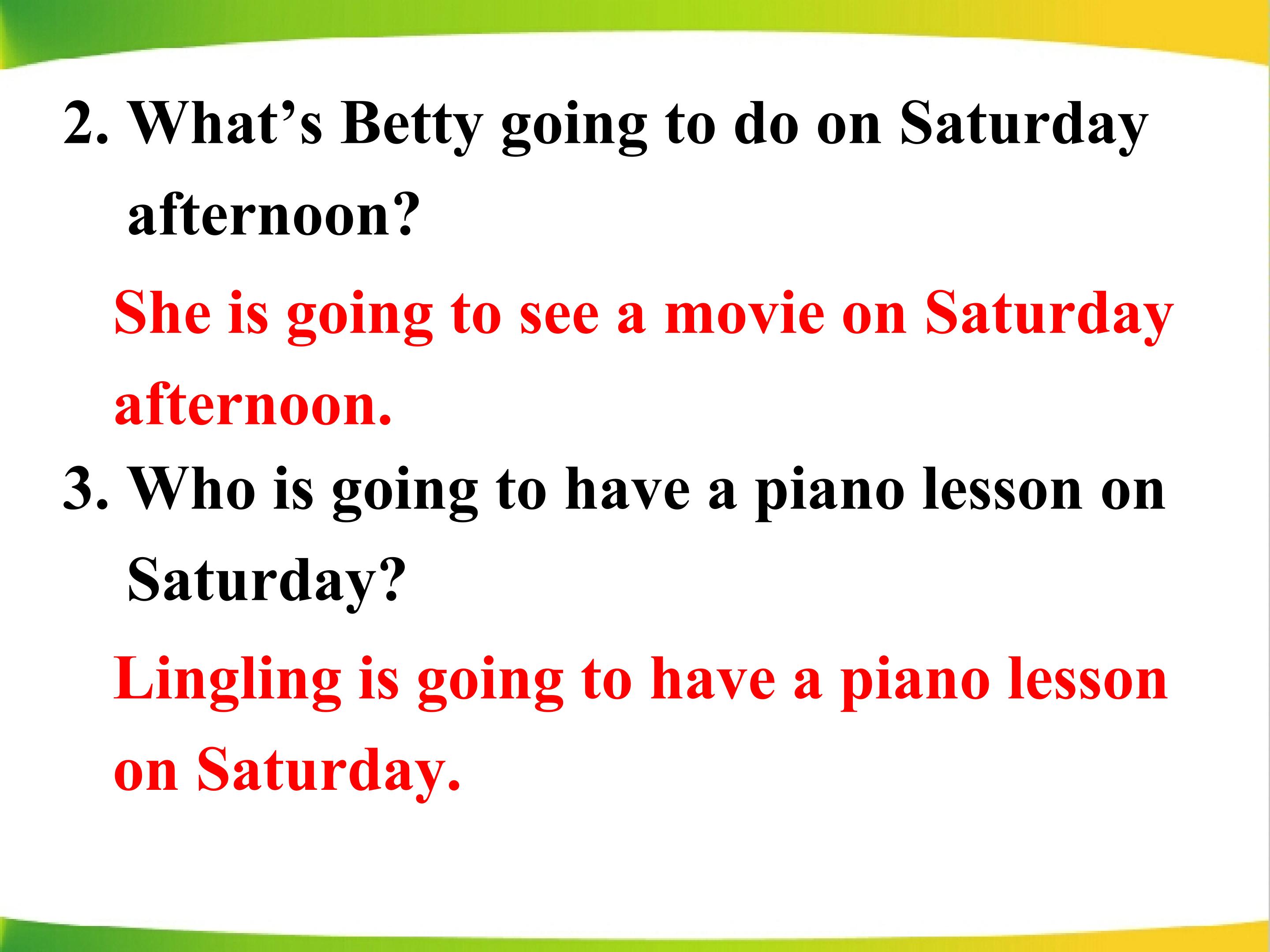 2. What’s Betty going to do on Saturday afternoon?

She is going to see a movie on Saturday afternoon.

3. Who is going to have a piano lesson on Saturday?

Lingling is going to have a piano lesson on Saturday.